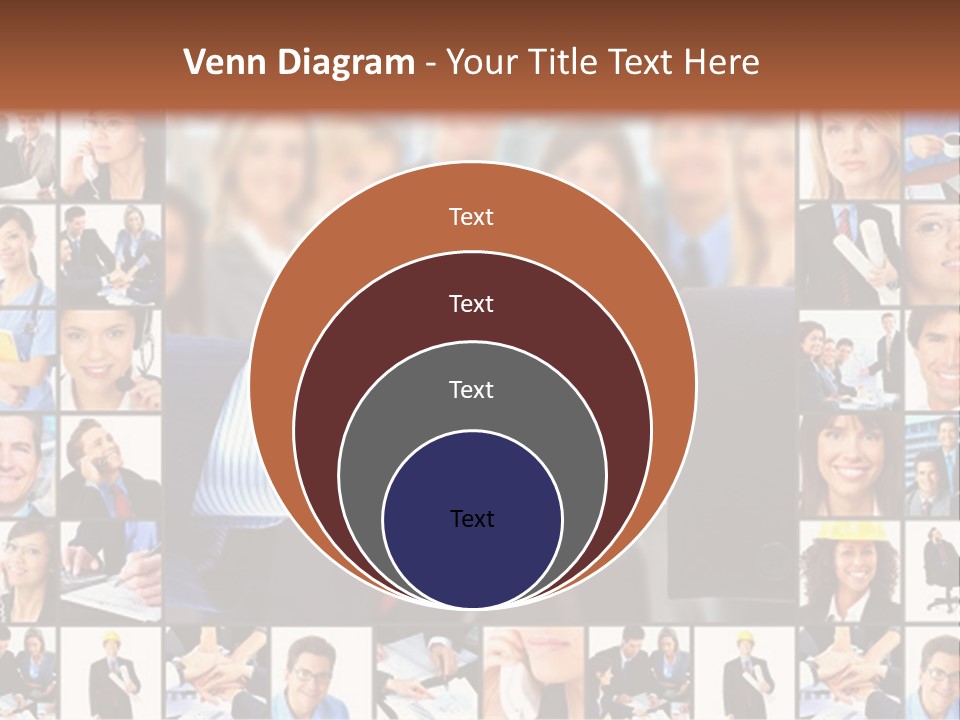 Venn Diagram - Your Title Text Here

Text

Text

Text

Text